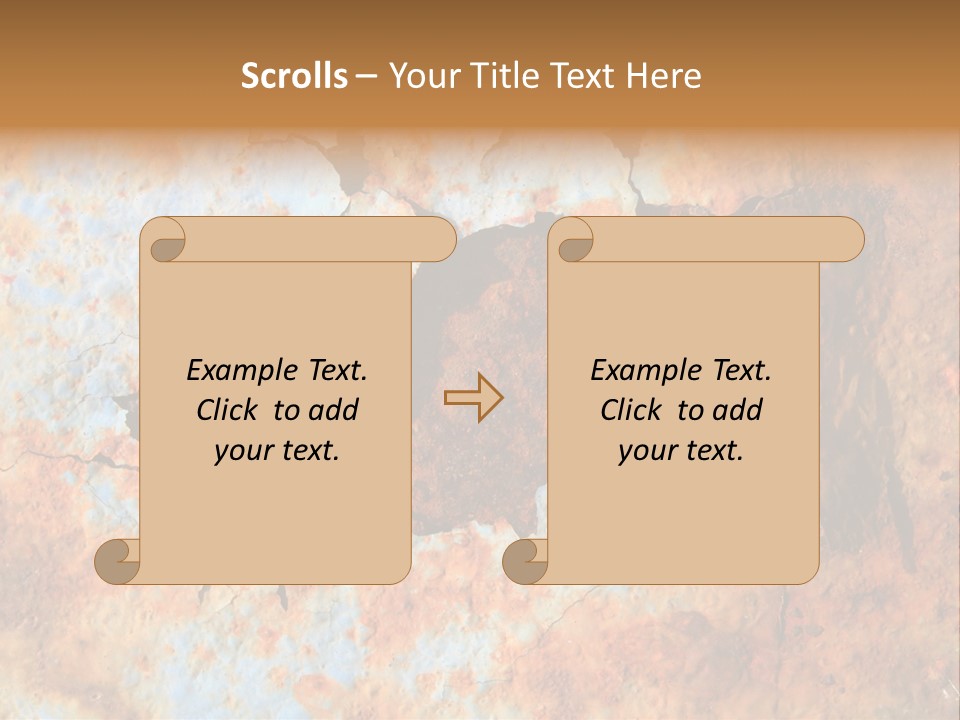 Scrolls – Your Title Text Here

Example Text. Click to add your text.

Example Text. Click to add your text.